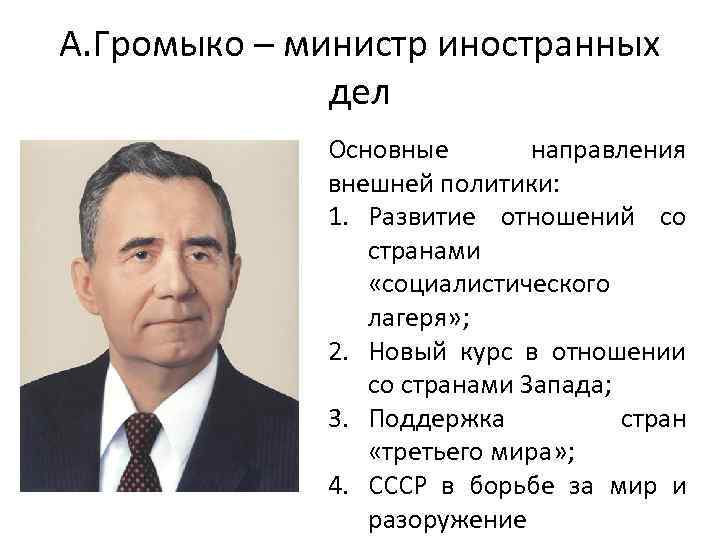 А.Громыко – министр иностранных дел

Основные направления внешней политики:
1. Развитие отношений со странами «социалистического лагеря»;
2. Новый курс в отношении со странами Запада;
3. Поддержка стран «третьего мира»;
4. СССР в борьбе за мир и разоружение